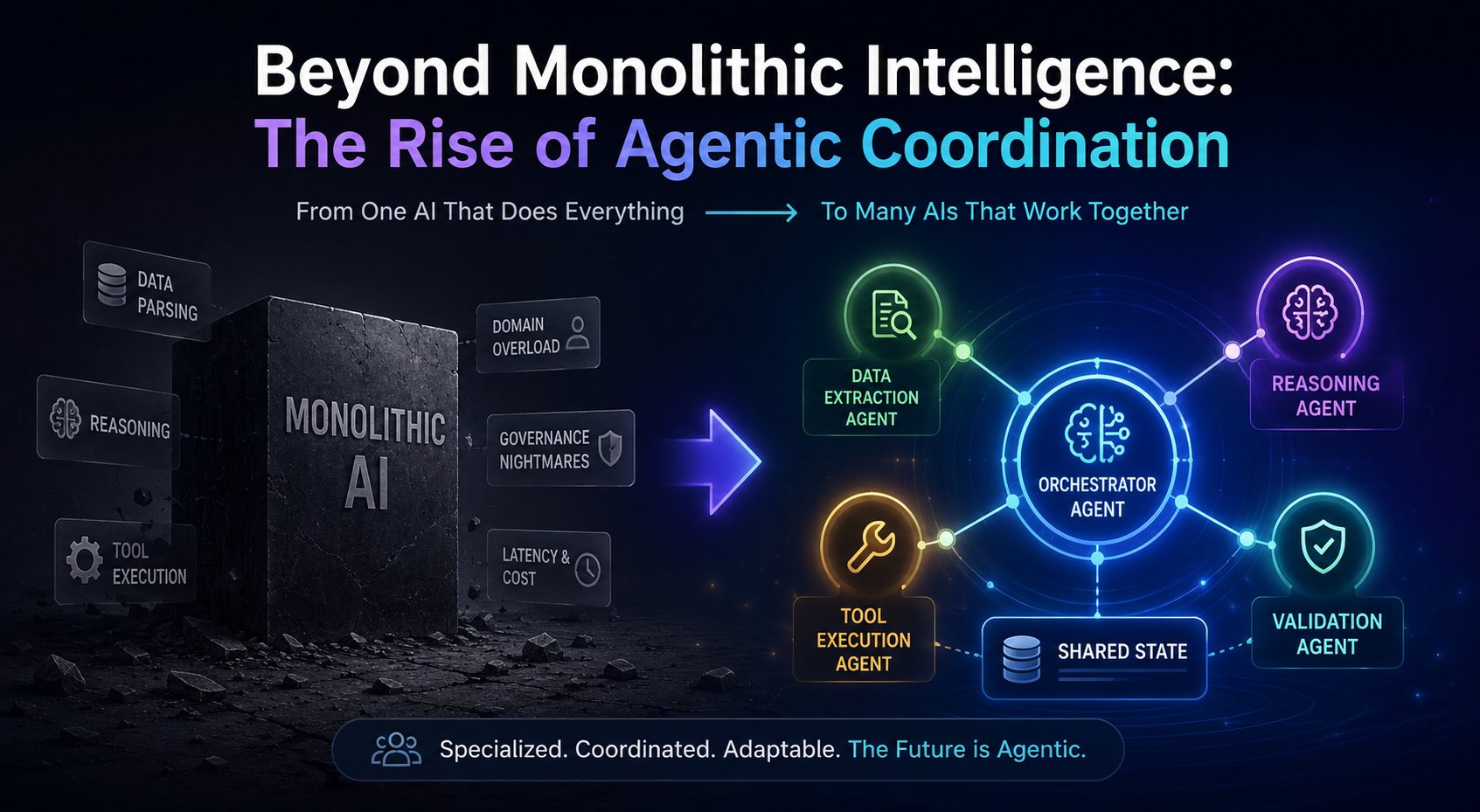 Beyond Monolithic Intelligence:
The Rise of Agentic Coordination

From One AI That Does Everything → To Many AIs That Work Together

DATA PARSING

REASONING

TOOL EXECUTION

MONOLITHIC AI

DOMAIN OVERLOAD

GOVERNANCE NIGHTMARES

LATENCY & COST

DATA EXTRACTION AGENT

REASONING AGENT

ORCHESTRATOR AGENT

TOOL EXECUTION AGENT

SHARED STATE

VALIDATION AGENT

Specialized. Coordinated. Adaptable. The Future is Agentic.